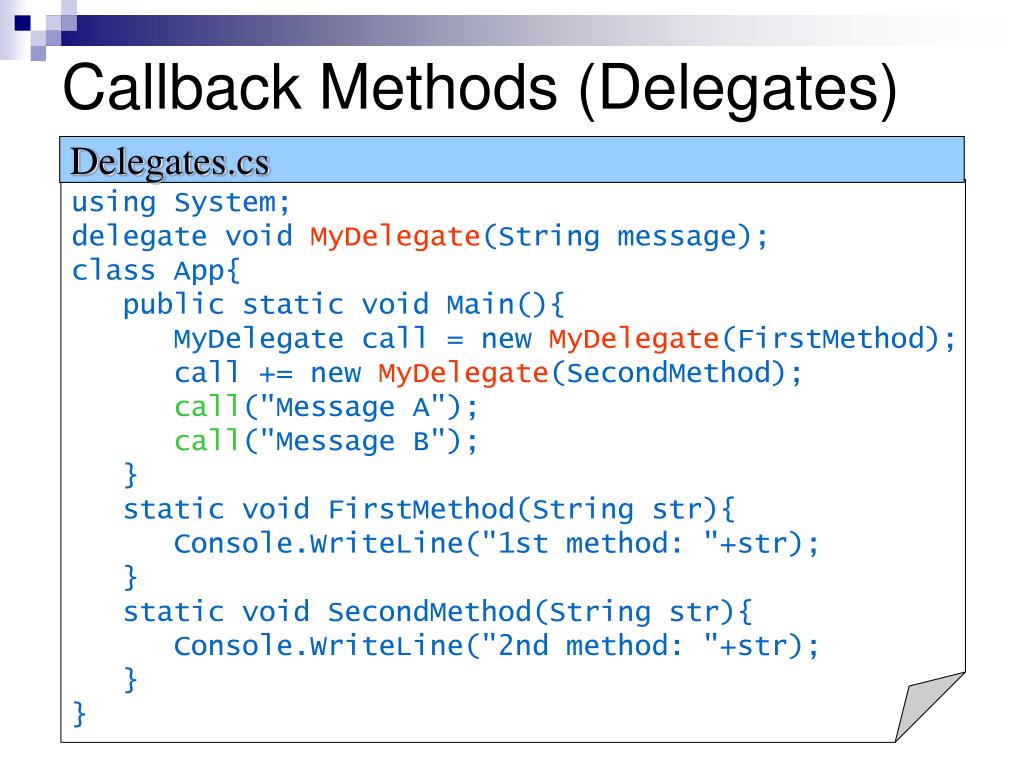 Callback Methods (Delegates)

Delegates.cs

using System;
delegate void MyDelegate(String message);
class App{
   public static void Main(){
      MyDelegate call = new MyDelegate(FirstMethod);
      call += new MyDelegate(SecondMethod);
      call("Message A");
      call("Message B");
   }
   static void FirstMethod(String str){
      Console.WriteLine("1st method: "+str);
   }
   static void SecondMethod(String str){
      Console.WriteLine("2nd method: "+str);
   }
}